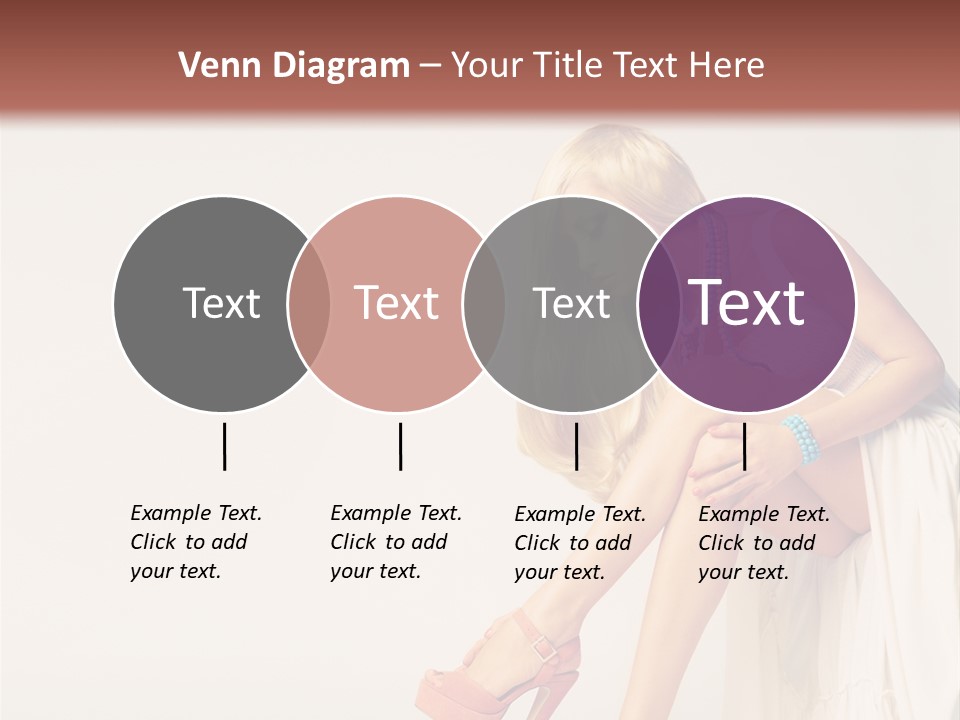 Venn Diagram – Your Title Text Here

Text

Text

Text

Text

Example Text. Click to add your text.

Example Text. Click to add your text.

Example Text. Click to add your text.

Example Text. Click to add your text.